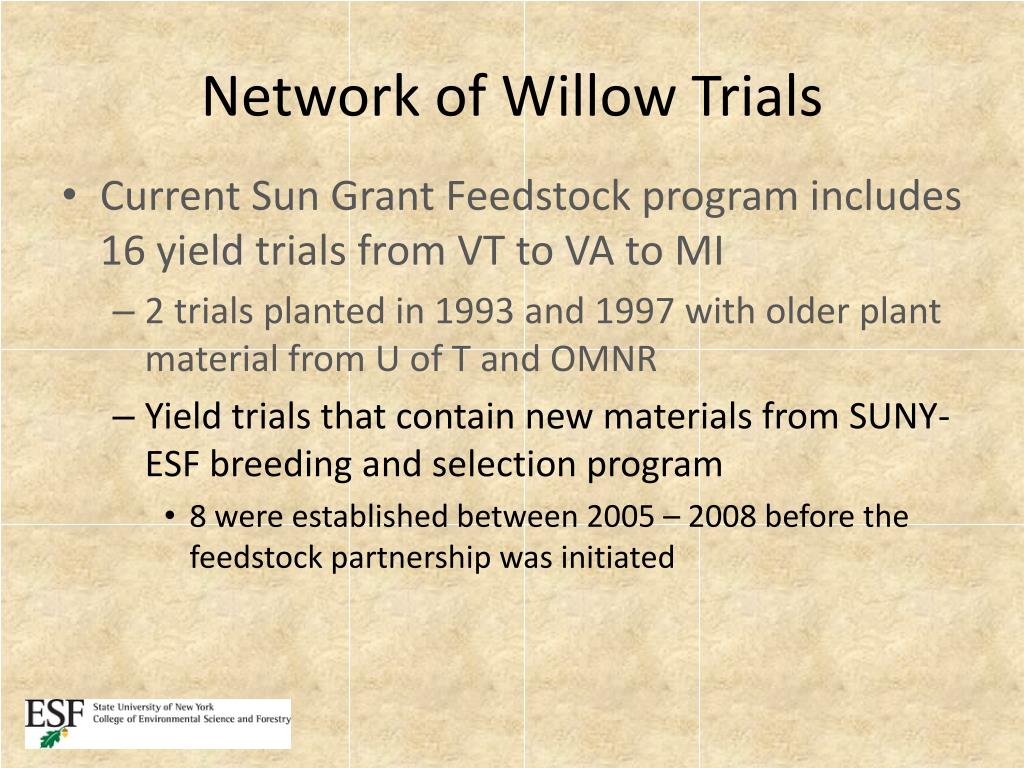 Network of Willow Trials

• Current Sun Grant Feedstock program includes 16 yield trials from VT to VA to MI
– 2 trials planted in 1993 and 1997 with older plant material from U of T and OMNR
– Yield trials that contain new materials from SUNY-ESF breeding and selection program
• 8 were established between 2005 – 2008 before the feedstock partnership was initiated

ESF State University of New York College of Environmental Science and Forestry